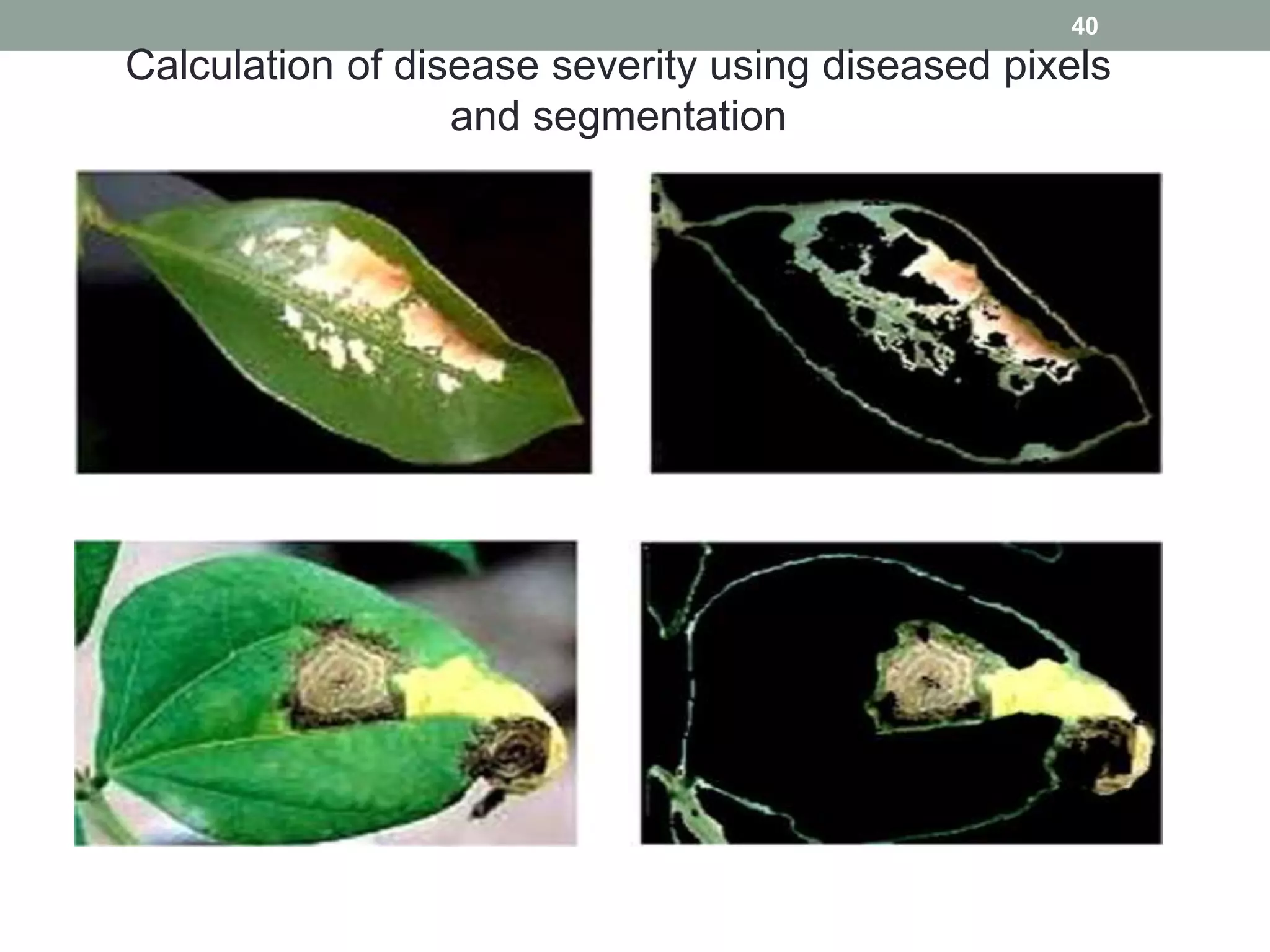 40

Calculation of disease severity using diseased pixels and segmentation